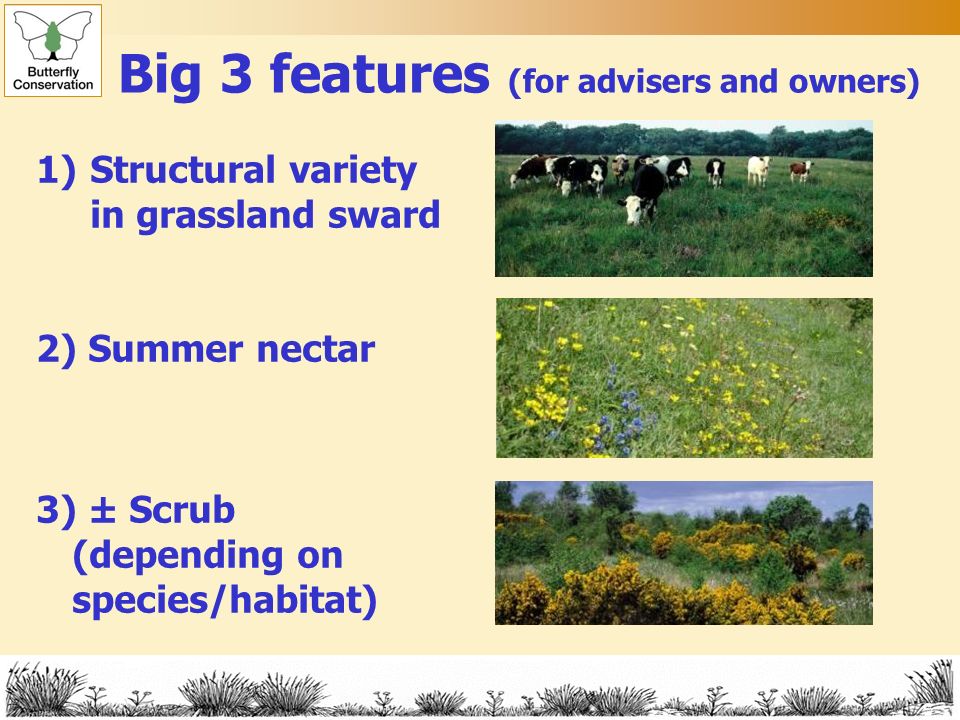 Butterfly Conservation

Big 3 features (for advisers and owners)

1) Structural variety in grassland sward

2) Summer nectar

3) ± Scrub (depending on species/habitat)